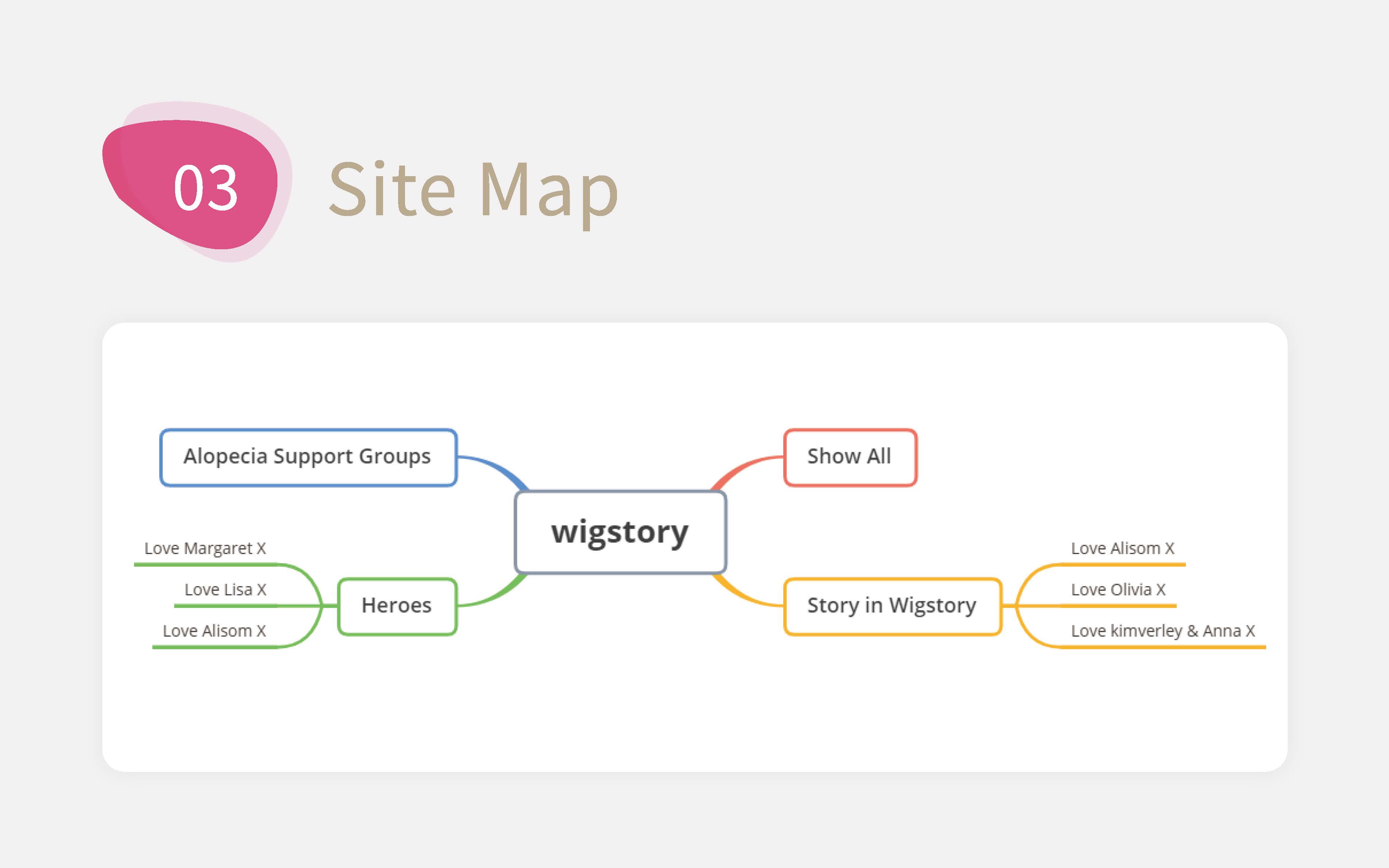 03 Site Map

Alopecia Support Groups

Show All

wigstory

Love Margaret X
Love Lisa X
Love Alisom X

Heroes

Story in Wigstory

Love Alisom X
Love Olivia X
Love kimverley & Anna X